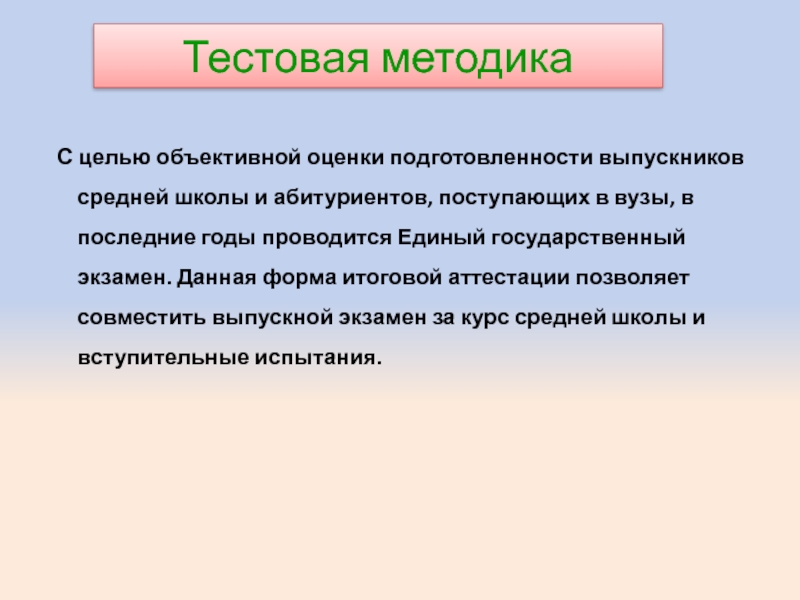 Тестовая методика

С целью объективной оценки подготовленности выпускников средней школы и абитуриентов, поступающих в вузы, в последние годы проводится Единый государственный экзамен. Данная форма итоговой аттестации позволяет совместить выпускной экзамен за курс средней школы и вступительные испытания.